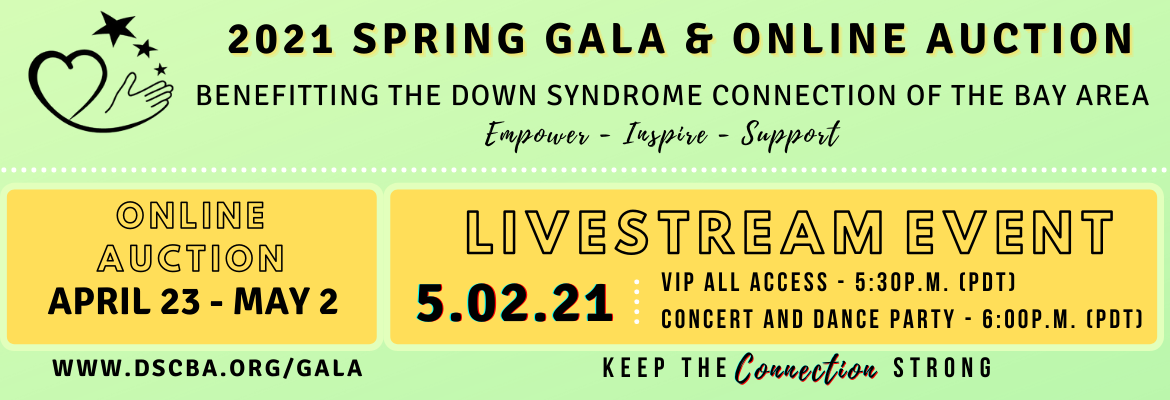 2021 SPRING GALA & ONLINE AUCTION

BENEFITTING THE DOWN SYNDROME CONNECTION OF THE BAY AREA

Empower - Inspire - Support

ONLINE AUCTION
APRIL 23 - MAY 2

WWW.DSCBA.ORG/GALA

LIVESTREAM EVENT

5.02.21

VIP ALL ACCESS - 5:30P.M. (PDT)
CONCERT AND DANCE PARTY - 6:00P.M. (PDT)

KEEP THE Connection STRONG